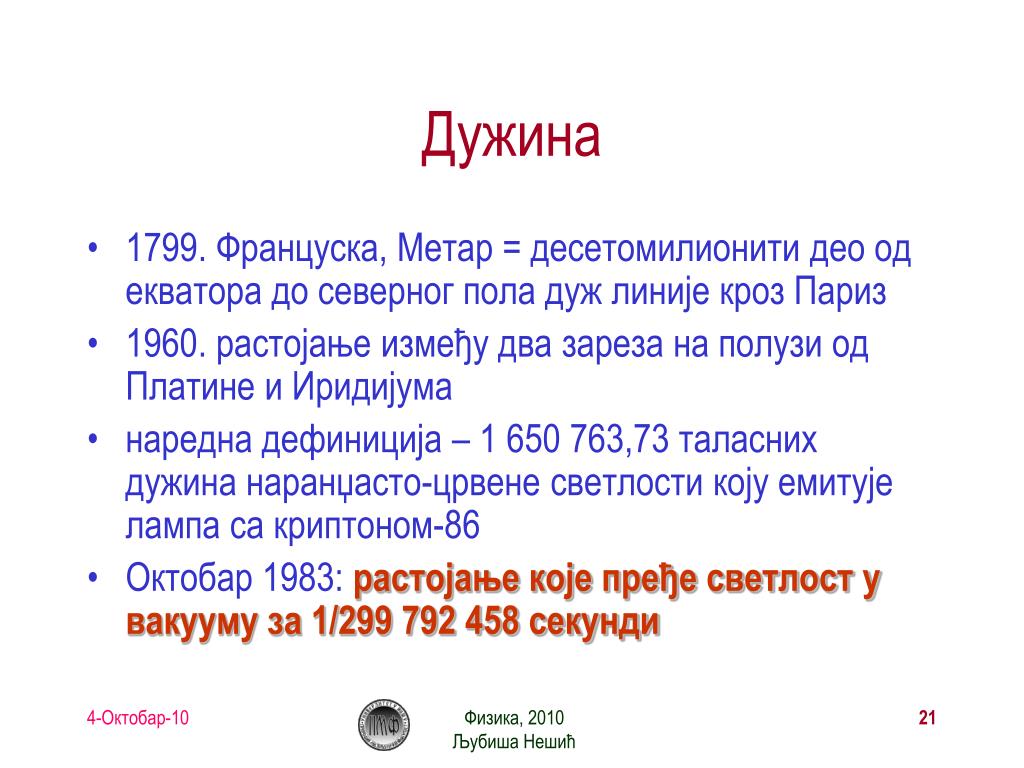 Дужина

• 1799. Француска, Метар = десетомилионити део од екватора до северног пола дуж линије кроз Париз
• 1960. растојање између два зареза на полузи од Платине и Иридијума
• наредна дефиниција – 1 650 763,73 таласних дужина наранџасто-црвене светлости коју емитује лампа са криптоном-86
• Октобар 1983: растојање које пређе светлост у вакууму за 1/299 792 458 секунди

4-Октобар-10

Физика, 2010
Љубиша Нешић

21